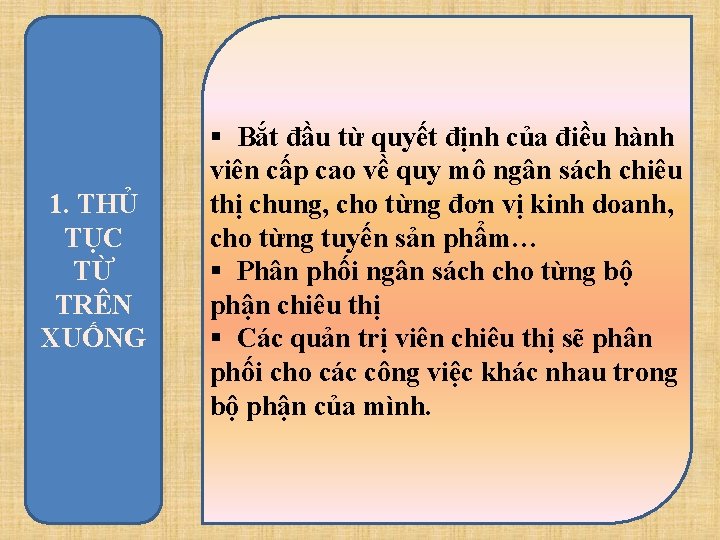 1. THỦ TỤC TỪ TRÊN XUỐNG

▪ Bắt đầu từ quyết định của điều hành viên cấp cao về quy mô ngân sách chiêu thị chung, cho từng đơn vị kinh doanh, cho từng tuyến sản phẩm…
▪ Phân phối ngân sách cho từng bộ phận chiêu thị
▪ Các quản trị viên chiêu thị sẽ phân phối cho các công việc khác nhau trong bộ phận của mình.